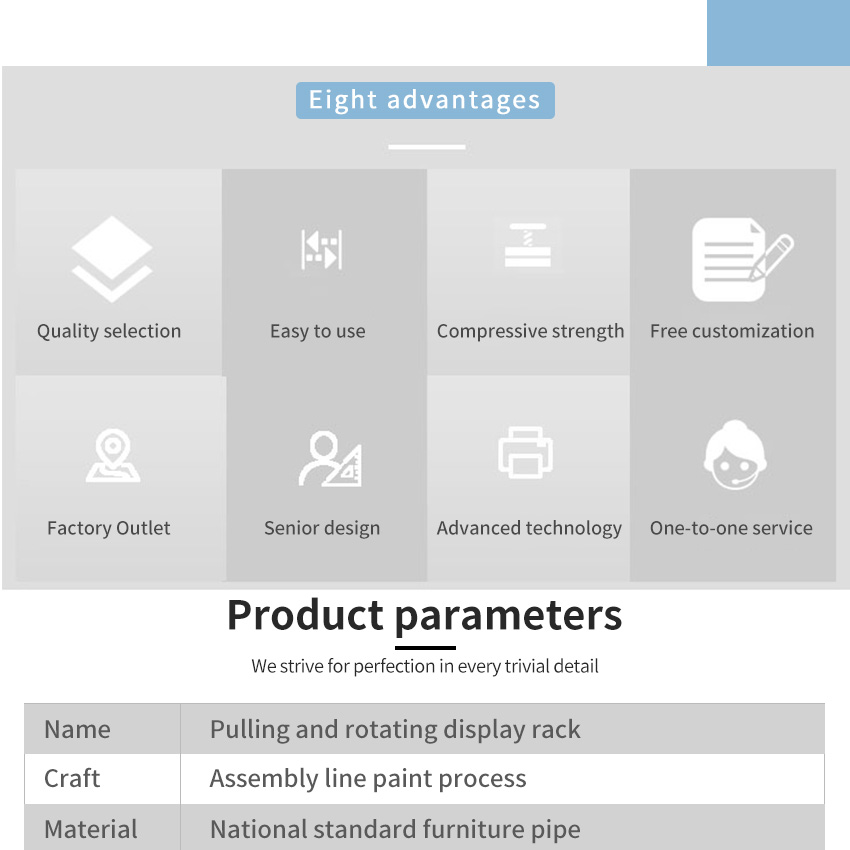 Eight advantages

Quality selection

Easy to use

Compressive strength

Free customization

Factory Outlet

Senior design

Advanced technology

One-to-one service

Product parameters

We strive for perfection in every trivial detail

| Name | Pulling and rotating display rack |
|---|---|
| Craft | Assembly line paint process |
| Material | National standard furniture pipe |